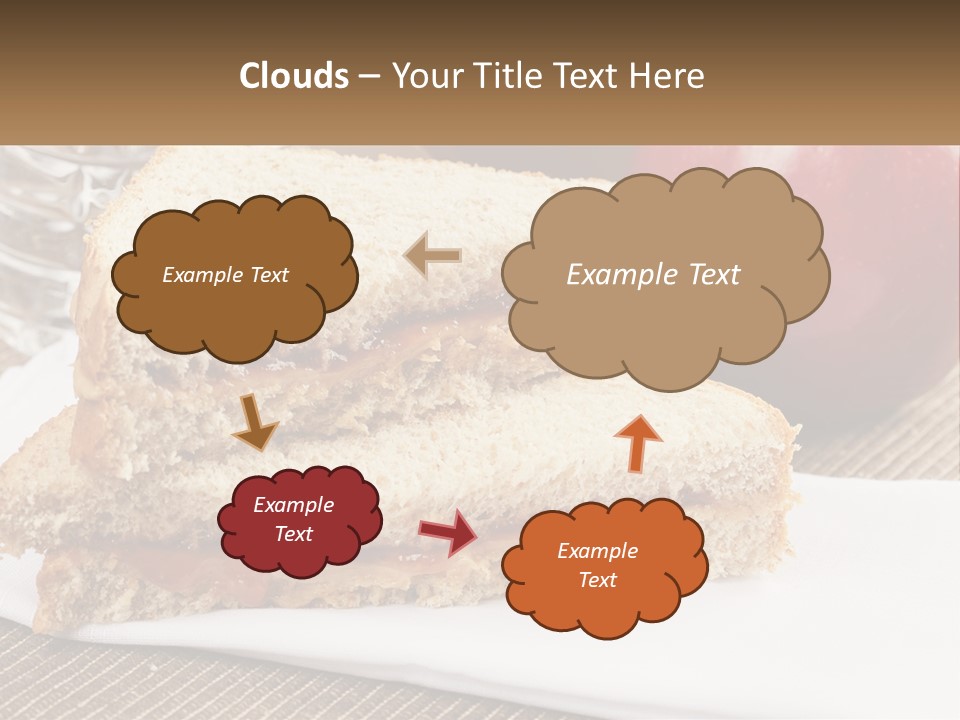 Clouds – Your Title Text Here

Example Text

Example Text

Example Text

Example Text